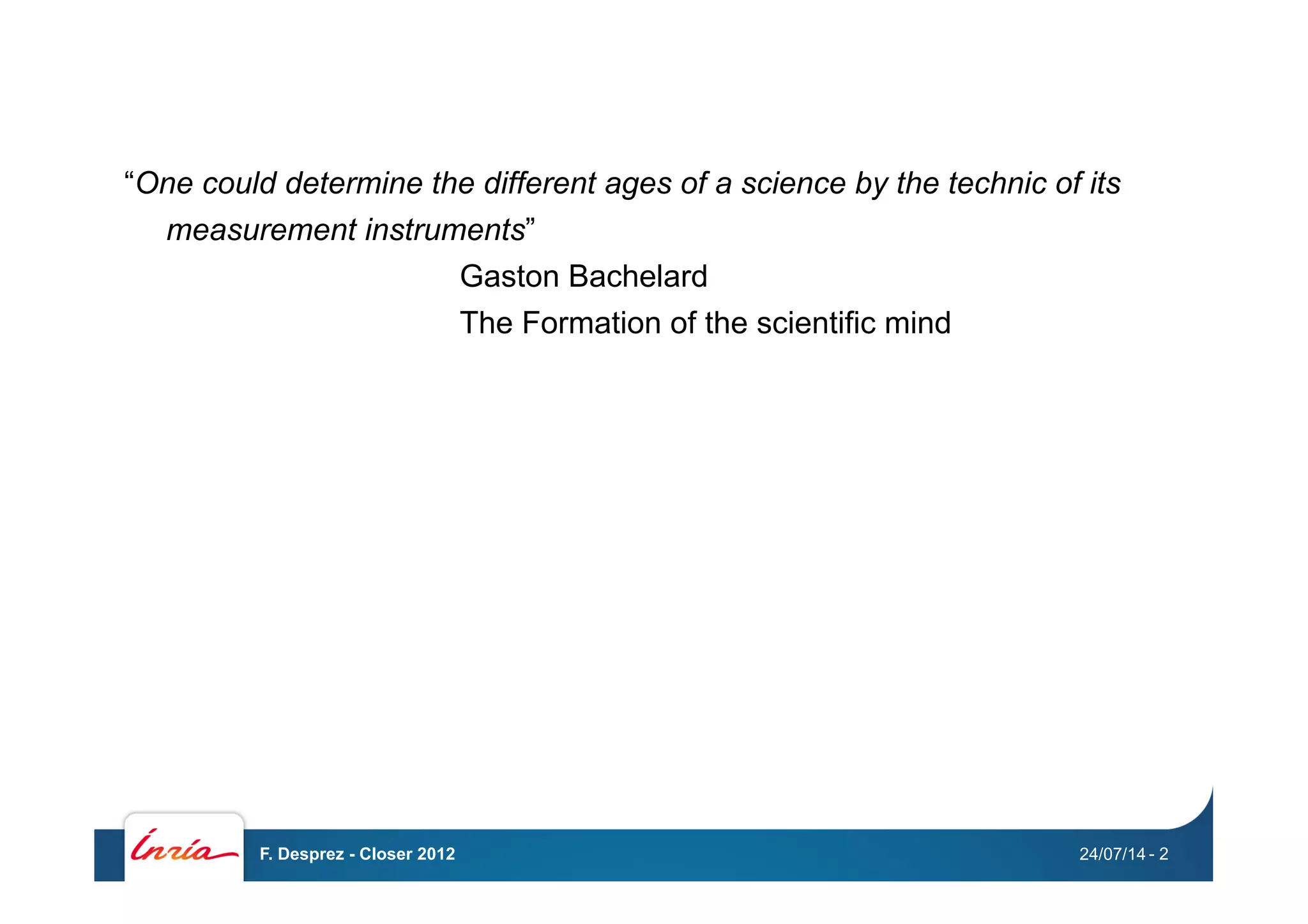 “One could determine the different ages of a science by the technic of its measurement instruments”

Gaston Bachelard

The Formation of the scientific mind

Inria

F. Desprez - Closer 2012

24/07/14 - 2